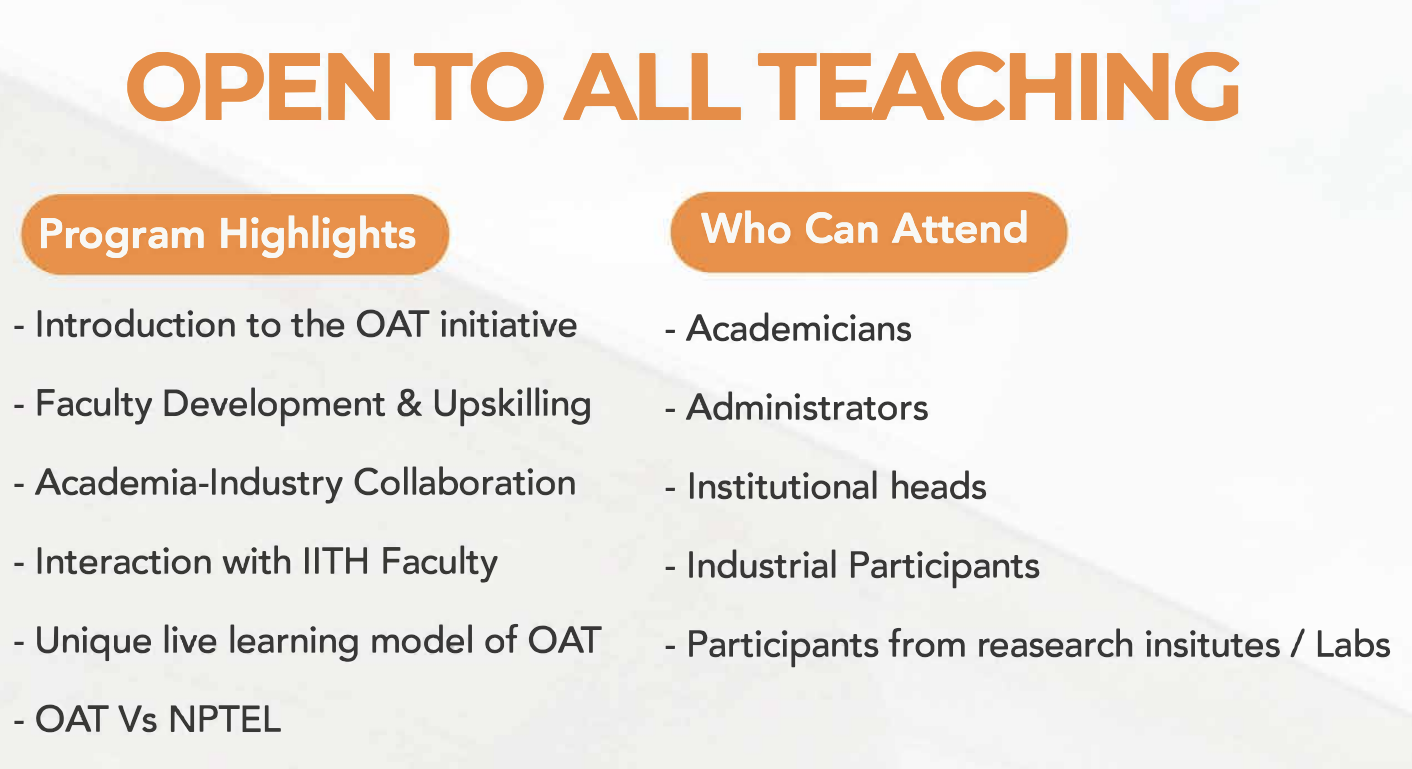 OPEN TO ALL TEACHING

Program Highlights

- Introduction to the OAT initiative
- Faculty Development & Upskilling
- Academia-Industry Collaboration
- Interaction with IITH Faculty
- Unique live learning model of OAT
- OAT Vs NPTEL

Who Can Attend

- Academicians
- Administrators
- Institutional heads
- Industrial Participants
- Participants from reasearch insitutes / Labs